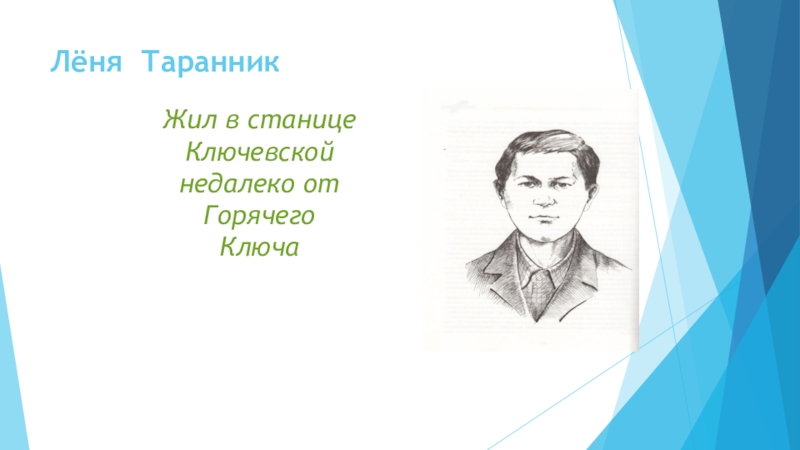 Лёня Таранник

Жил в станице Ключевской недалеко от Горячего Ключа